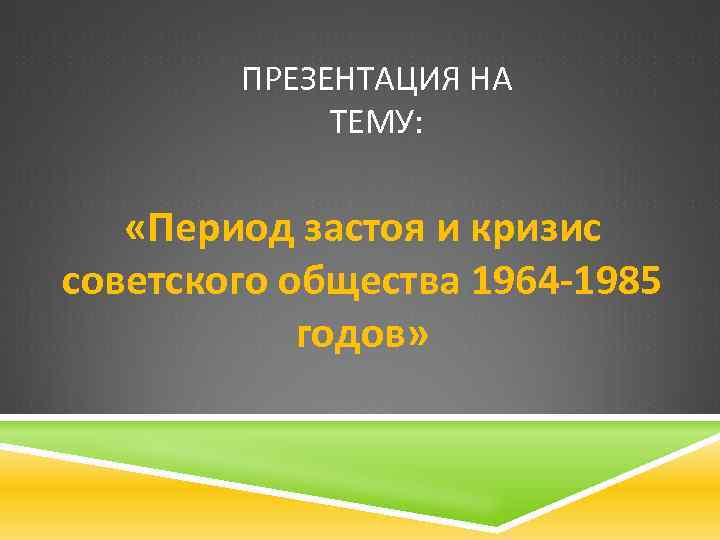 ПРЕЗЕНТАЦИЯ НА ТЕМУ:

«Период застоя и кризис советского общества 1964-1985 годов»